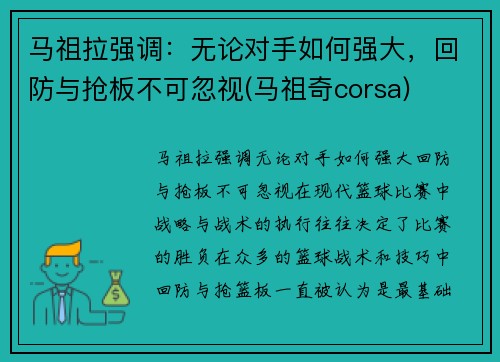 马祖拉强调：无论对手如何强大，回防与抢板不可忽视(马祖奇corsa)

马祖拉强调无论对手如何强大回防与抢板不可忽视在现代篮球比赛中战略与战术的执行往往决定了比赛的胜负在众多的篮球战术和技巧中回防与抢篮板一直被认为是最基础

$